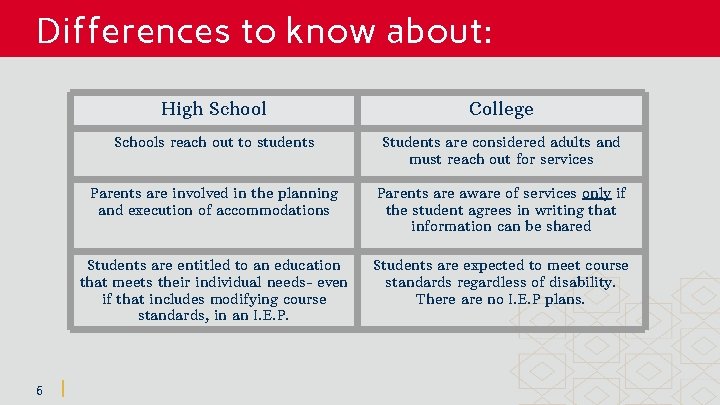 Differences to know about:

| High School | College |
|---|---|
| Schools reach out to students | Students are considered adults and must reach out for services |
| Parents are involved in the planning and execution of accommodations | Parents are aware of services only if the student agrees in writing that information can be shared |
| Students are entitled to an education that meets their individual needs- even if that includes modifying course standards, in an I.E.P. | Students are expected to meet course standards regardless of disability. There are no I.E.P plans. |

6